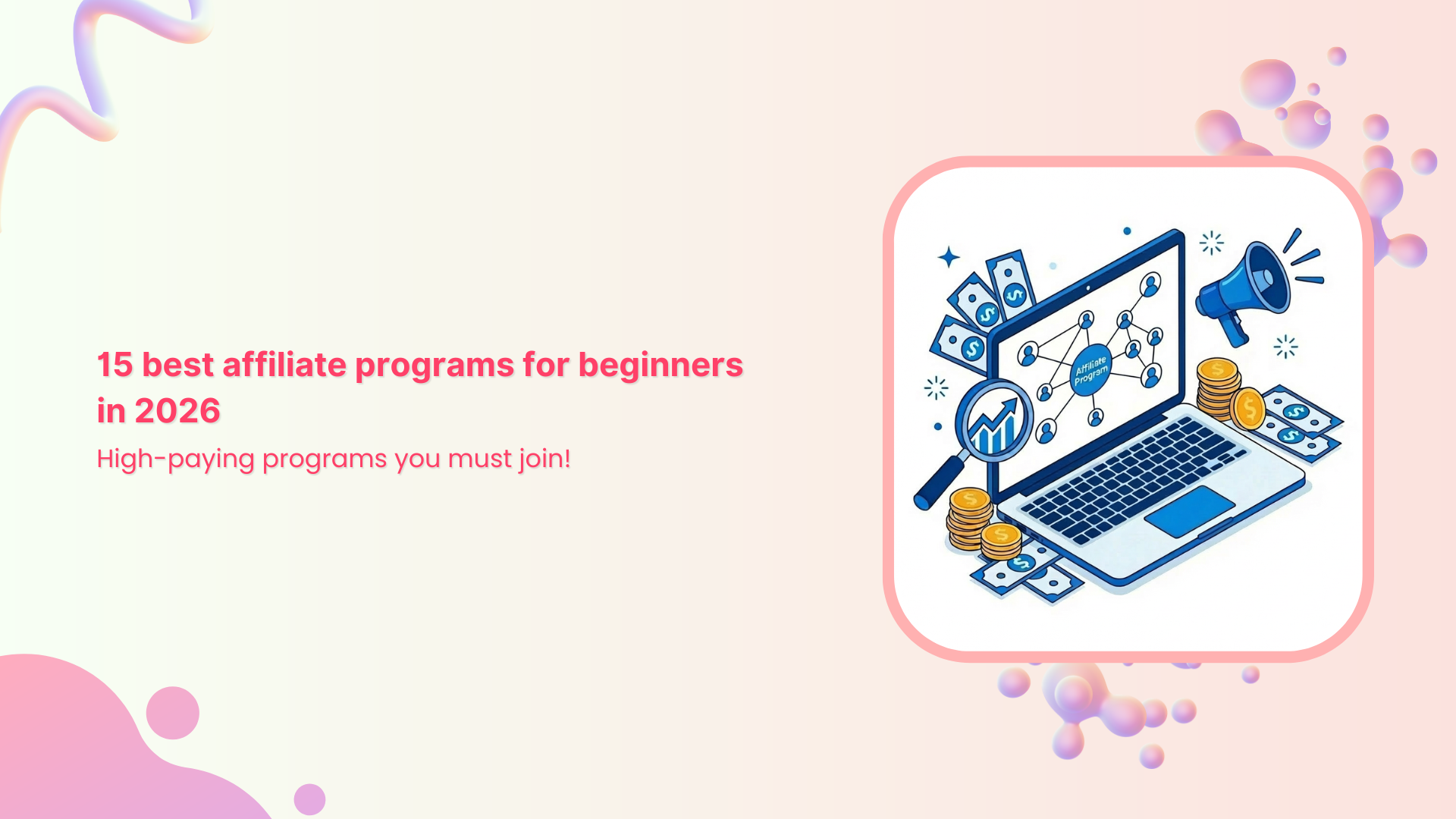 15 best affiliate programs for beginners in 2026

High-paying programs you must join!

Affiliate Program